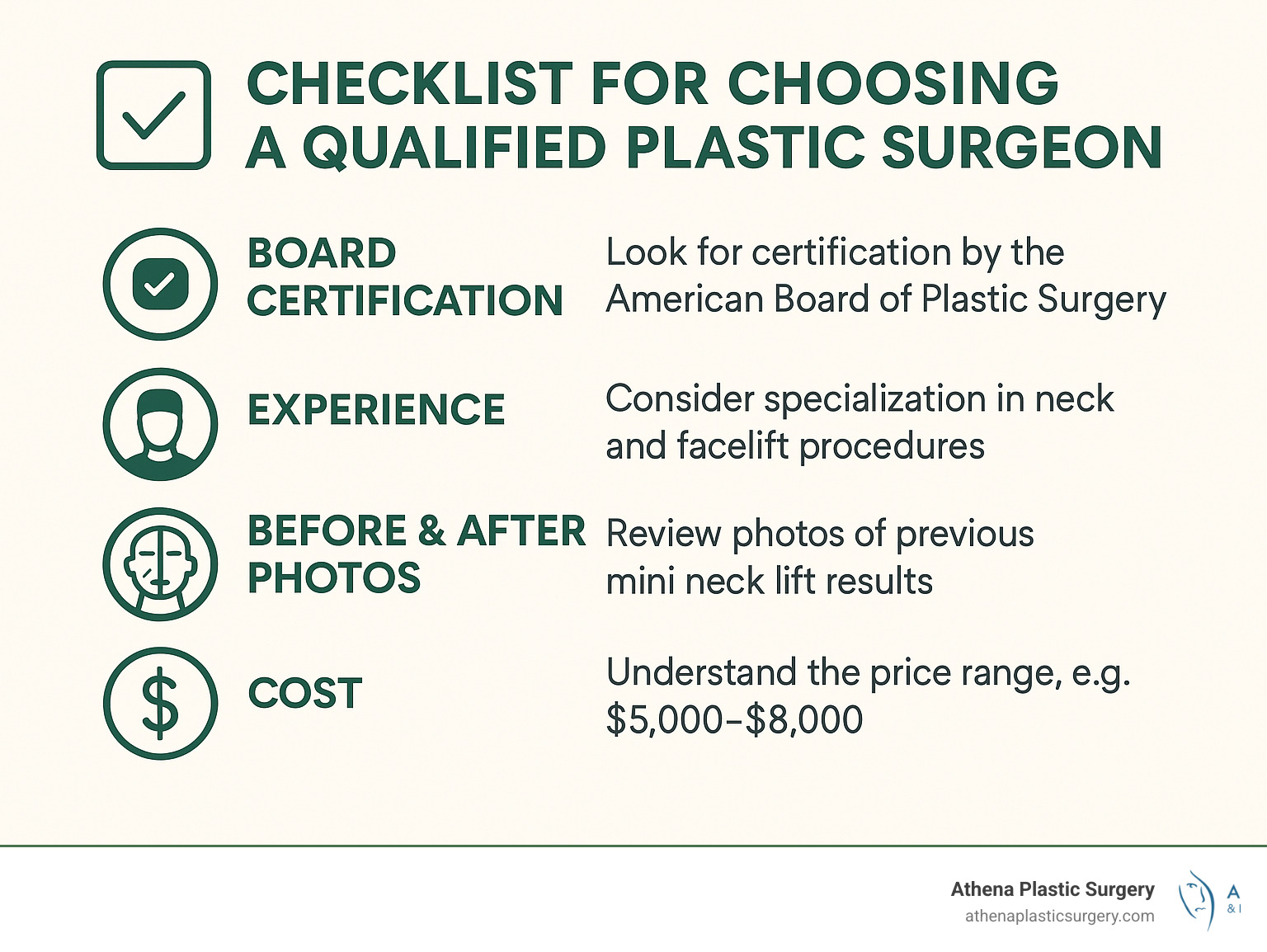 CHECKLIST FOR CHOOSING A QUALIFIED PLASTIC SURGEON

BOARD CERTIFICATION
Look for certification by the American Board of Plastic Surgery

EXPERIENCE
Consider specialization in neck and facelift procedures

BEFORE & AFTER PHOTOS
Review photos of previous mini neck lift results

COST
Understand the price range, e.g. \$5,000–\$8,000

Athena Plastic Surgery
athenaplasticsurgery.com

A
& I